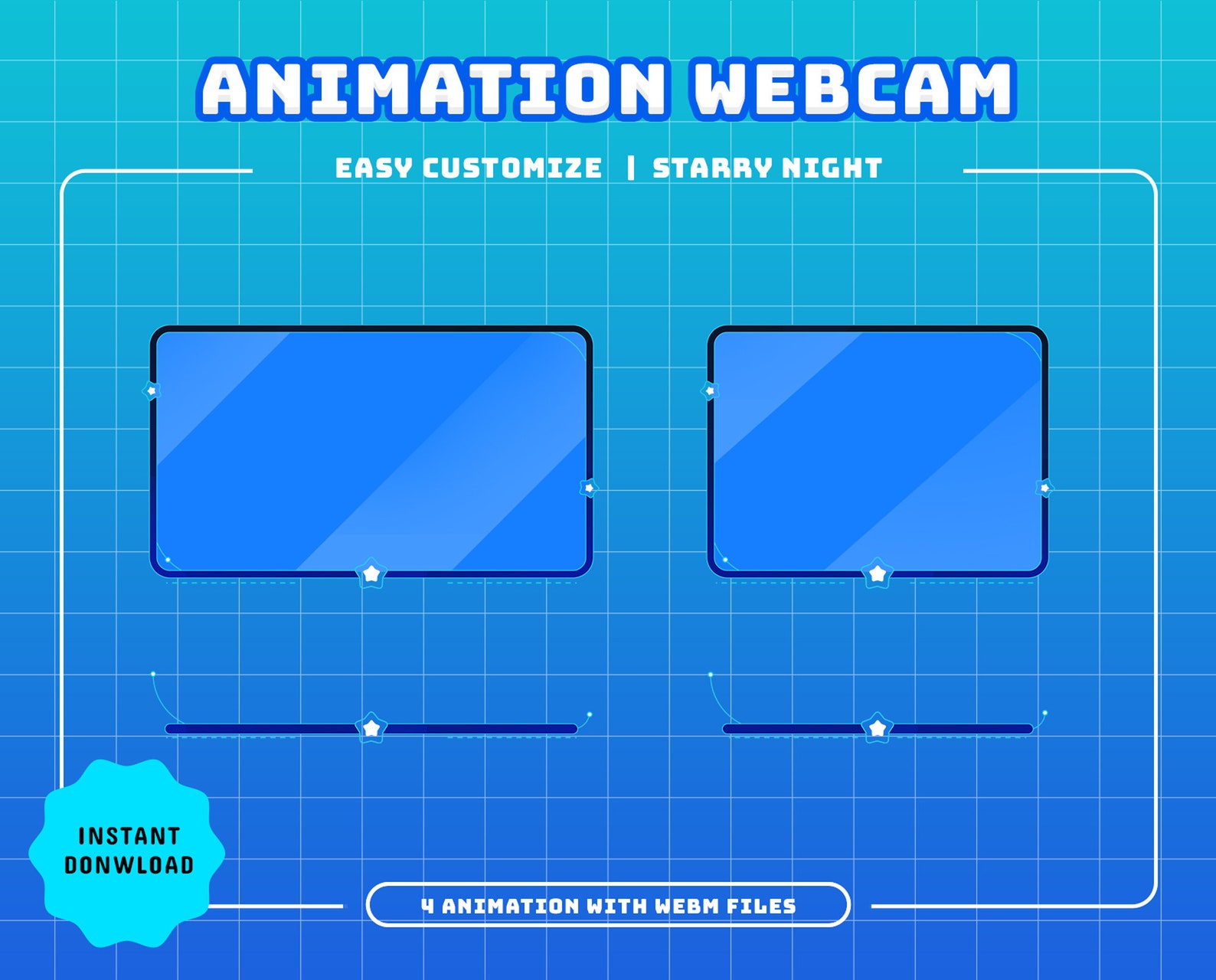 ANIMATION WEBCAM

EASY CUSTOMIZE | STARRY NIGHT

INSTANT DONWLOAD

4 ANIMATION WITH WEBM FILES